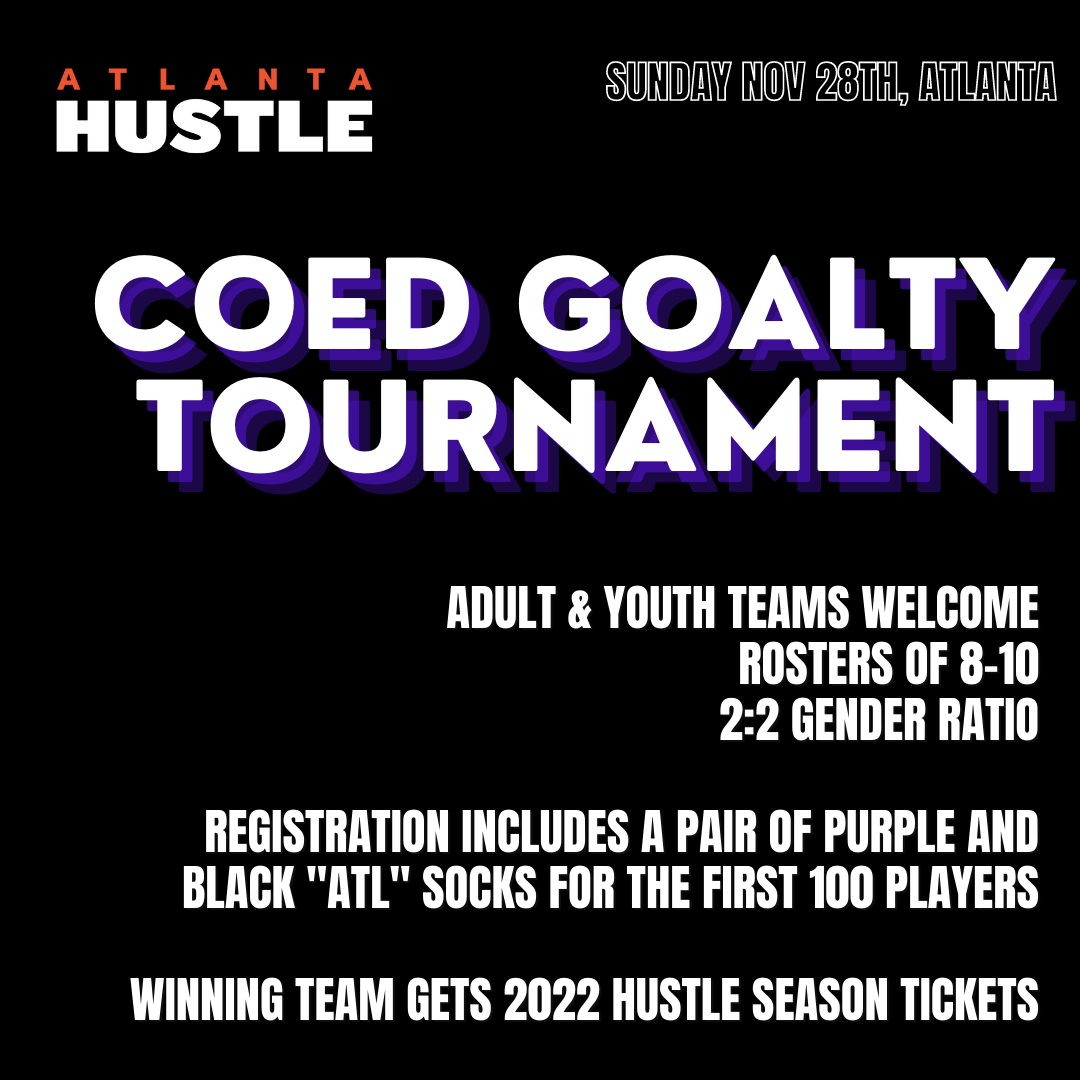 ATLANTA
HUSTLE

SUNDAY NOV 28TH, ATLANTA

COED GOALTY TOURNAMENT

ADULT & YOUTH TEAMS WELCOME
ROSTERS OF 8-10
2:2 GENDER RATIO

REGISTRATION INCLUDES A PAIR OF PURPLE AND BLACK "ATL" SOCKS FOR THE FIRST 100 PLAYERS

WINNING TEAM GETS 2022 HUSTLE SEASON TICKETS